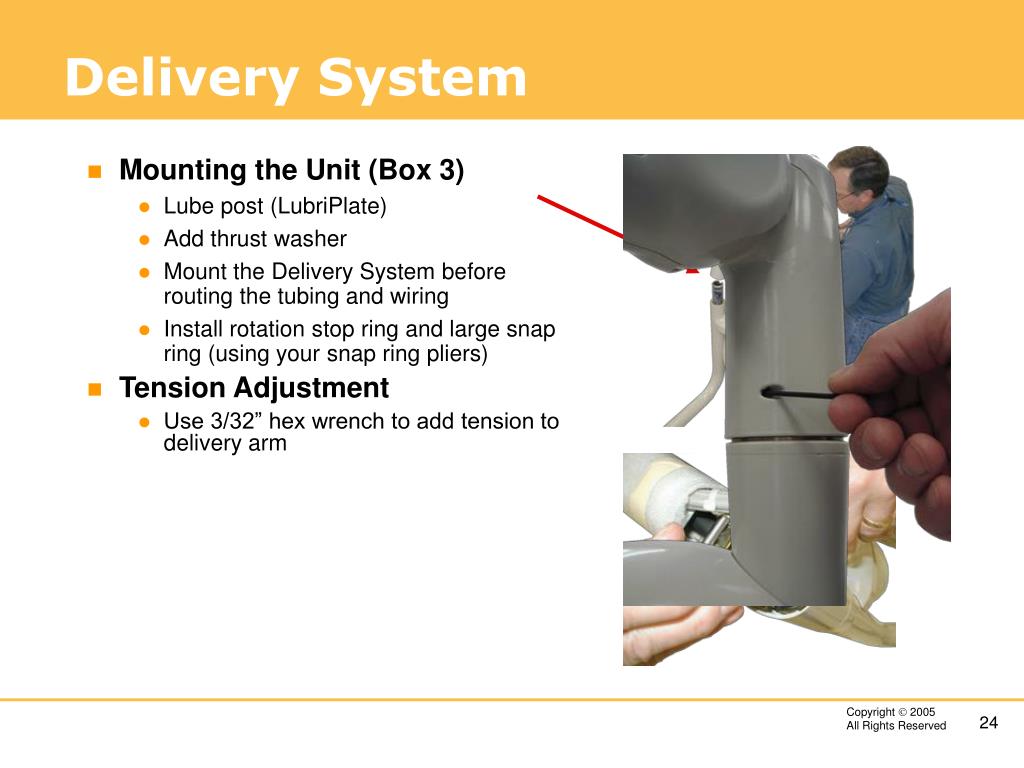 Delivery System

Mounting the Unit (Box 3)

Lube post (LubriPlate)

Add thrust washer

Mount the Delivery System before routing the tubing and wiring

Install rotation stop ring and large snap ring (using your snap ring pliers)

Tension Adjustment

Use 3/32” hex wrench to add tension to delivery arm

Copyright © 2005
All Rights Reserved

24